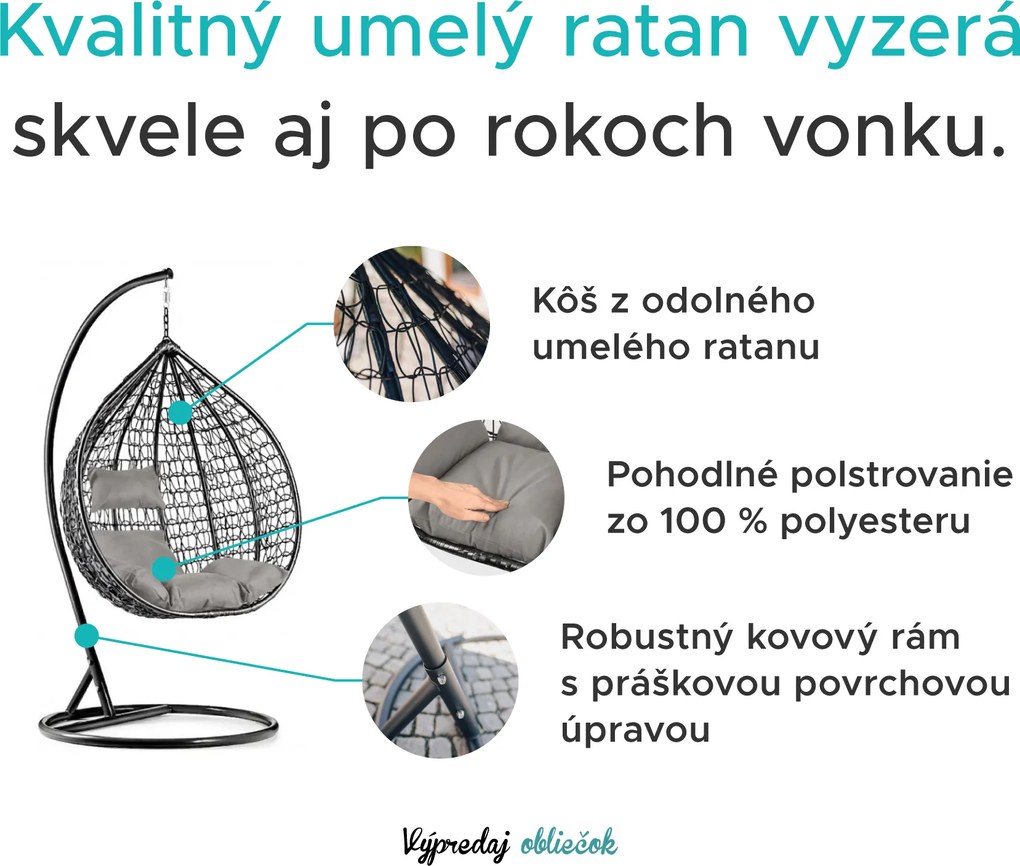 Kvalitný umelý ratan vyzerá skvele aj po rokoch vonku.

Kôš z odolného umelého ratanu

Pohodlné polstrovanie zo 100 % polyesteru

Robustný kovový rám s práškovou povrchovou úpravou

Výpredaj obliečok